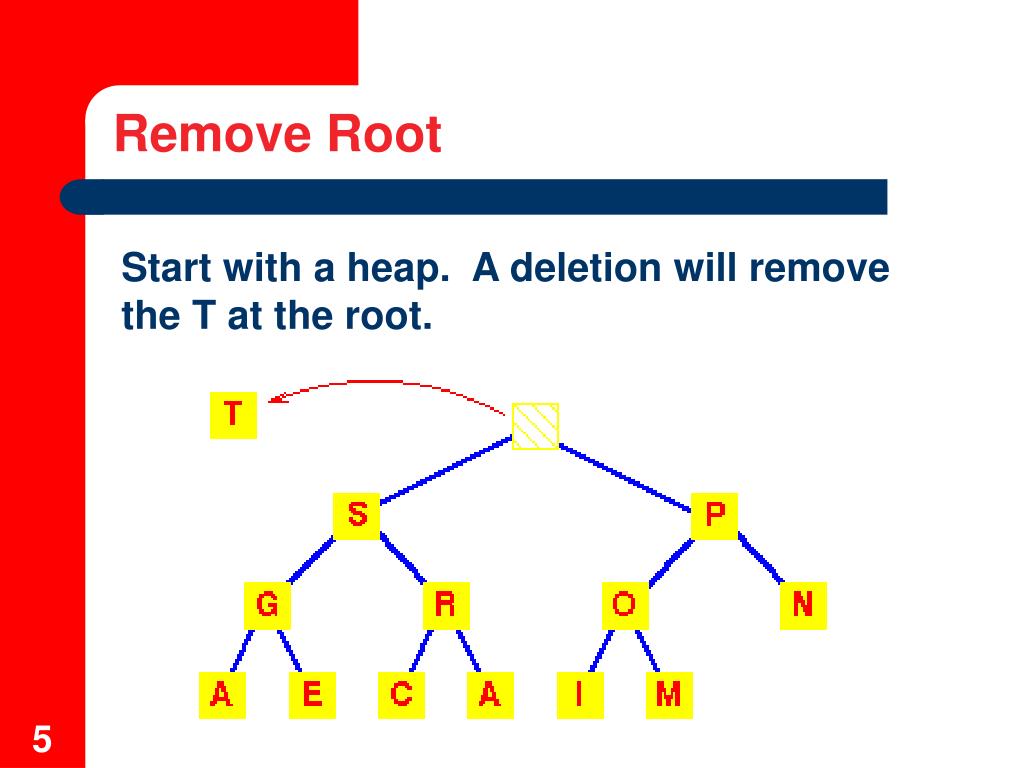 Remove Root

Start with a heap. A deletion will remove the T at the root.

T

S P

G R O N

A E C A I M

5